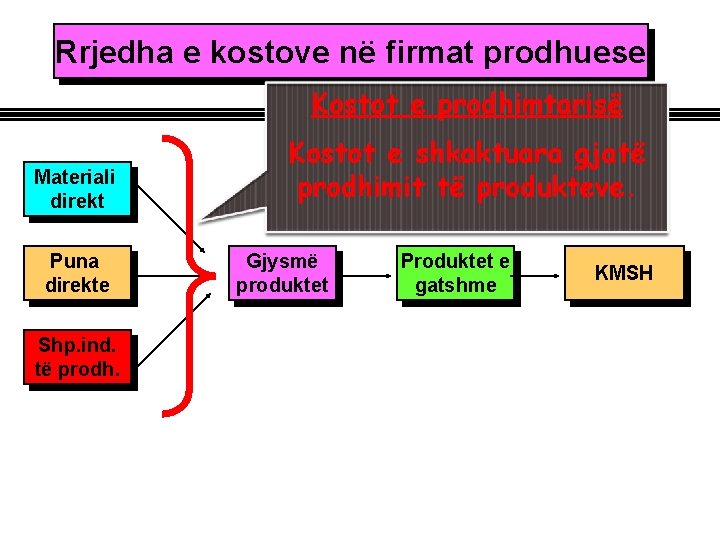 Rrjedha e kostove në firmat prodhuese

Kostot e prodhimtarisë

Kostot e shkaktuara gjatë prodhimit të produkteve.

Materiali direkt

Puna direkte

Shp.ind. të prodh.

Gjysmë produktet

Produktet e gatshme

KMSH